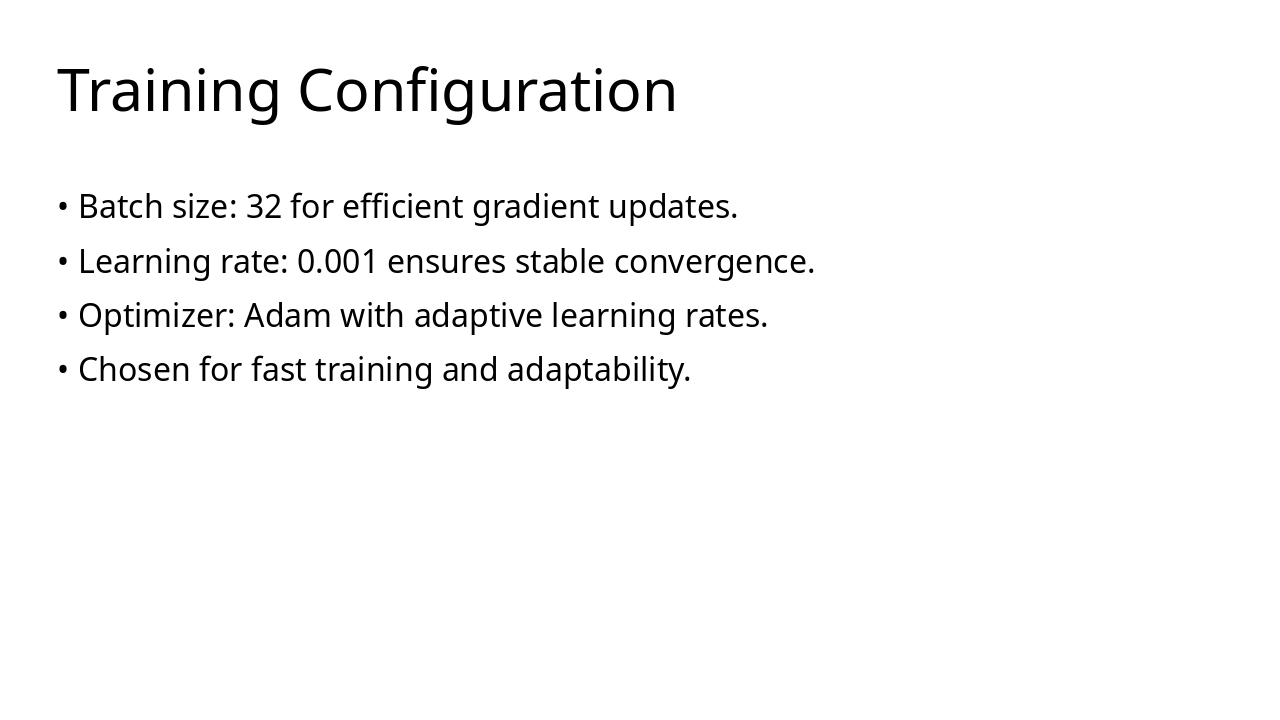 Training Configuration

• Batch size: 32 for efficient gradient updates.
• Learning rate: 0.001 ensures stable convergence.
• Optimizer: Adam with adaptive learning rates.
• Chosen for fast training and adaptability.